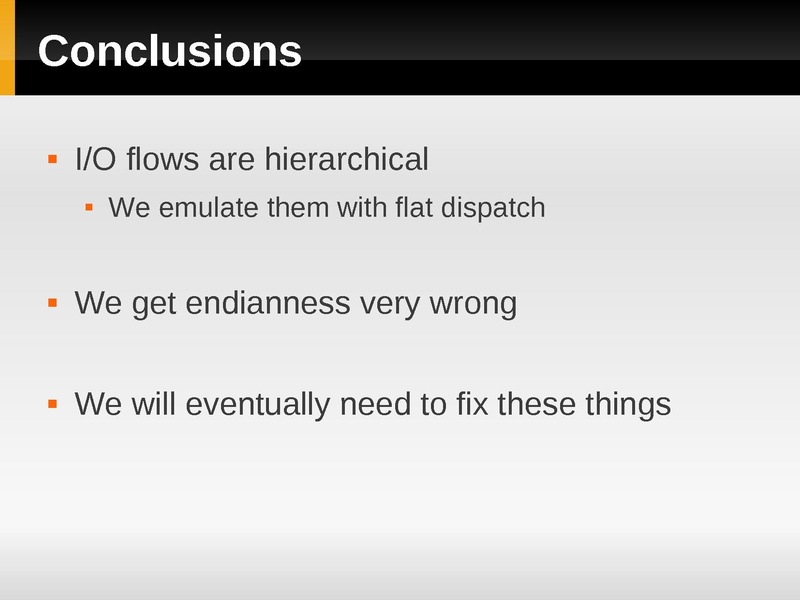 Conclusions

- I/O flows are hierarchical
  - We emulate them with flat dispatch

- We get endianness very wrong

- We will eventually need to fix these things